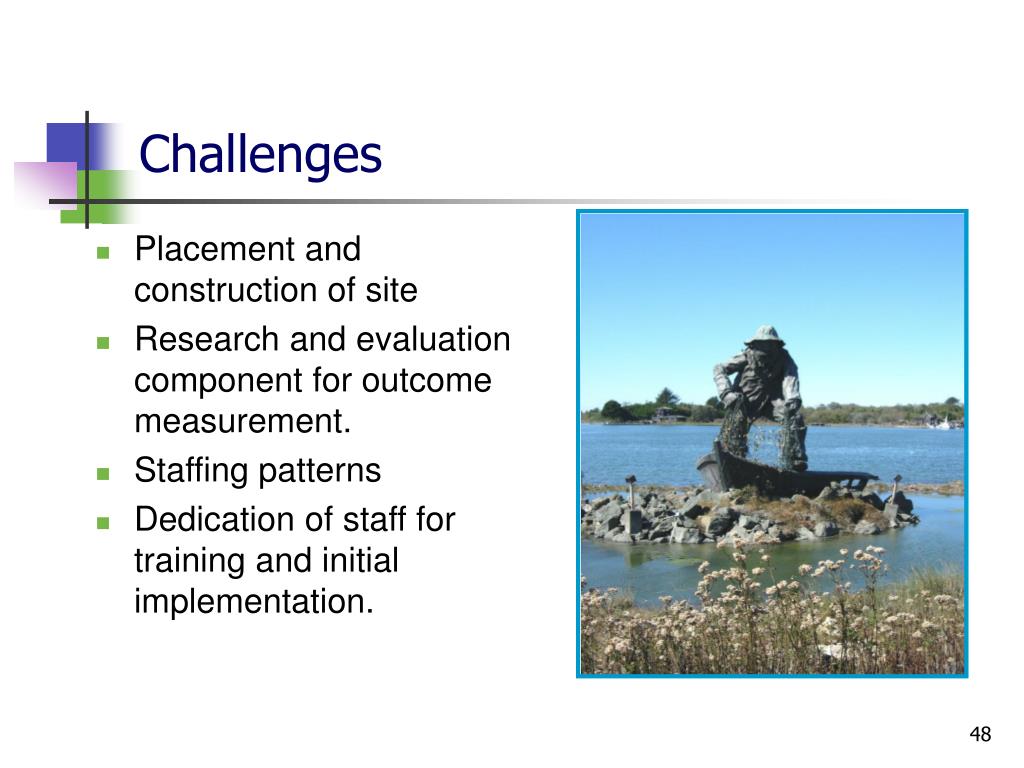 Challenges

- Placement and construction of site
- Research and evaluation component for outcome measurement.
- Staffing patterns
- Dedication of staff for training and initial implementation.

48